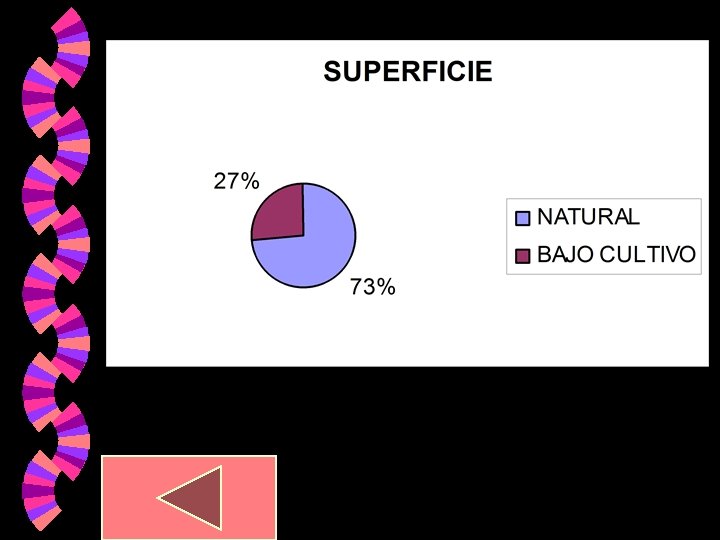 SUPERFICIE

27%

73%

NATURAL
BAJO CULTIVO